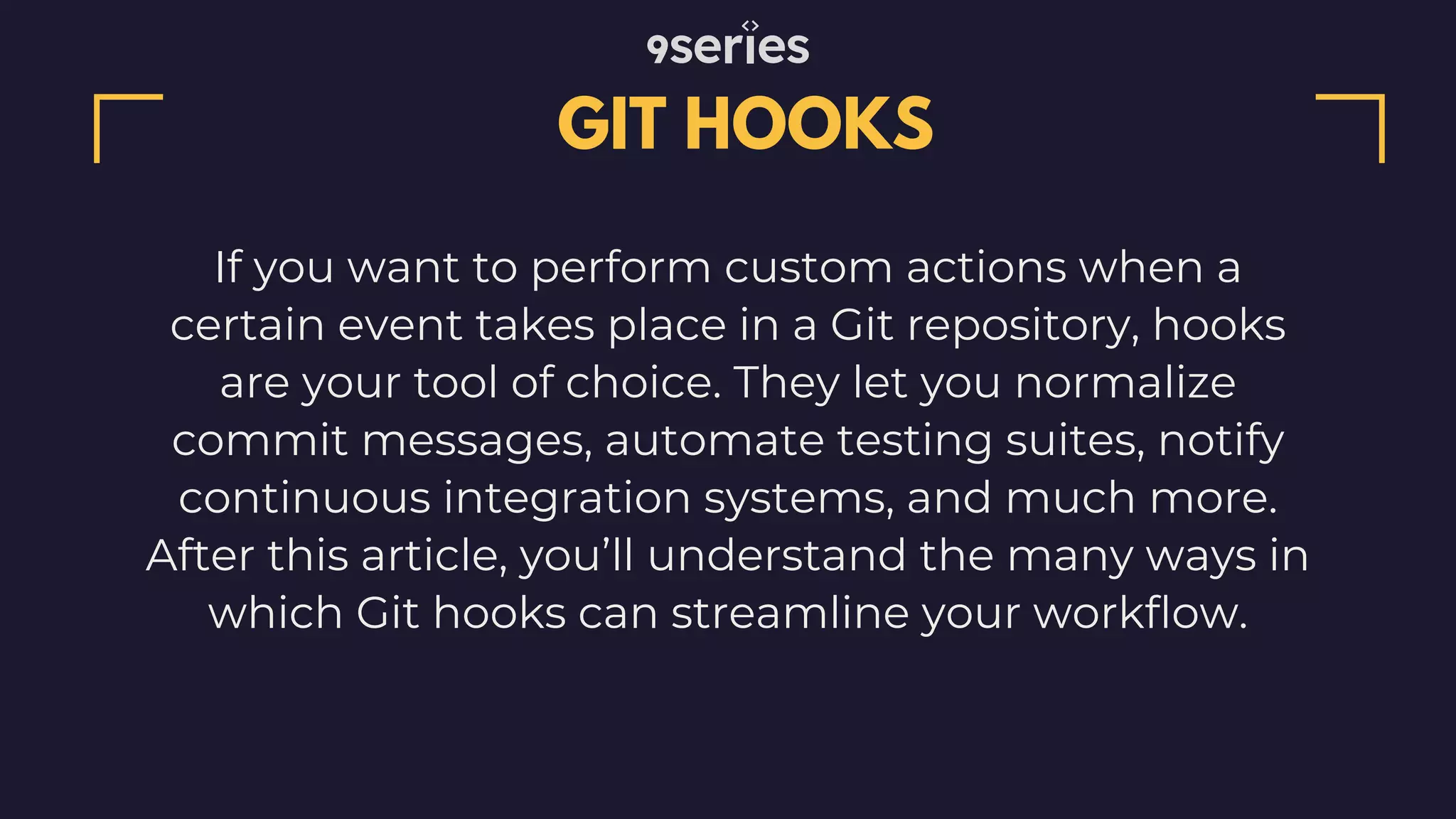 9series

GIT HOOKS

If you want to perform custom actions when a certain event takes place in a Git repository, hooks are your tool of choice. They let you normalize commit messages, automate testing suites, notify continuous integration systems, and much more. After this article, you’ll understand the many ways in which Git hooks can streamline your workflow.